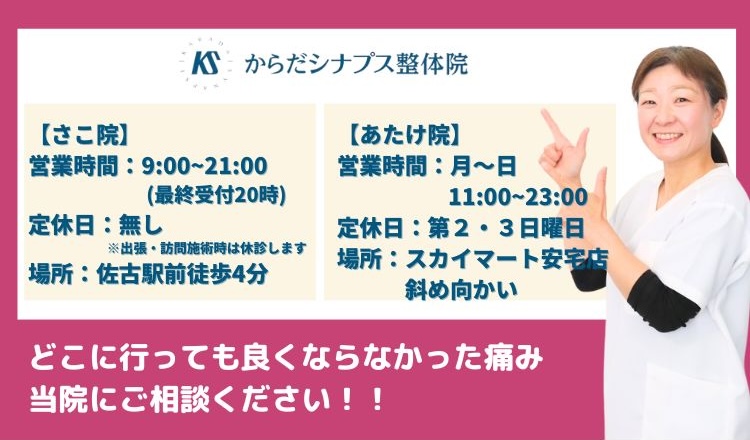 KS からだシナプス整体院

【さこ院】
営業時間：9:00~21:00
(最終受付20時)
定休日：無し
※出張・訪問施術時は休診します
場所：佐古駅前徒歩4分

【あたけ院】
営業時間：月～日
11:00~23:00
定休日：第２・３日曜日
場所：スカイマート安宅店
斜め向かい

どこに行っても良くならなかった痛み
当院にご相談ください！！